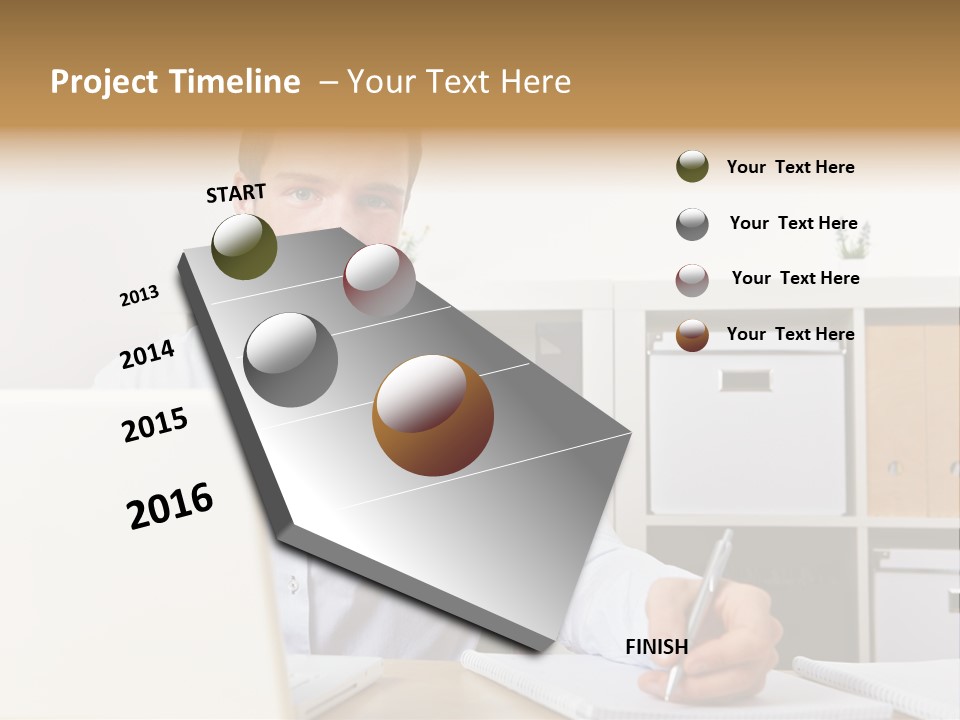 Project Timeline – Your Text Here

START

2013

2014

2015

2016

FINISH

Your Text Here

Your Text Here

Your Text Here

Your Text Here